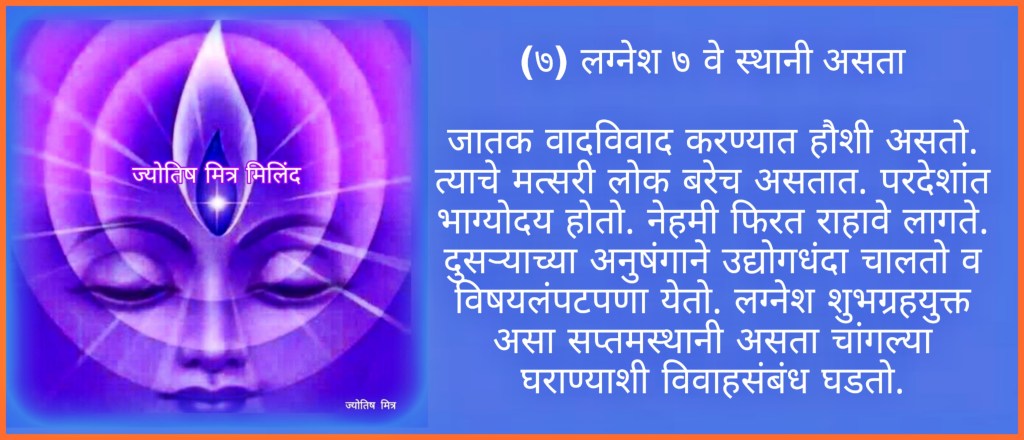 ज्योतिष मित्र मिलिंद

ज्योतिष मित्र

(७) लग्नेश ७ वे स्थानी असता

जातक वादविवाद करण्यात हौशी असतो. त्याचे मत्सरी लोक बरेच असतात. परदेशांत भाग्योदय होतो. नेहमी फिरत राहावे लागते. दुसऱ्याच्या अनुषंगाने उद्योगधंदा चालतो व विषयलंपटपणा येतो. लग्नेश शुभग्रहयुक्त असा सप्तमस्थानी असता चांगल्या घराण्याशी विवाहसंबंध घडतो.